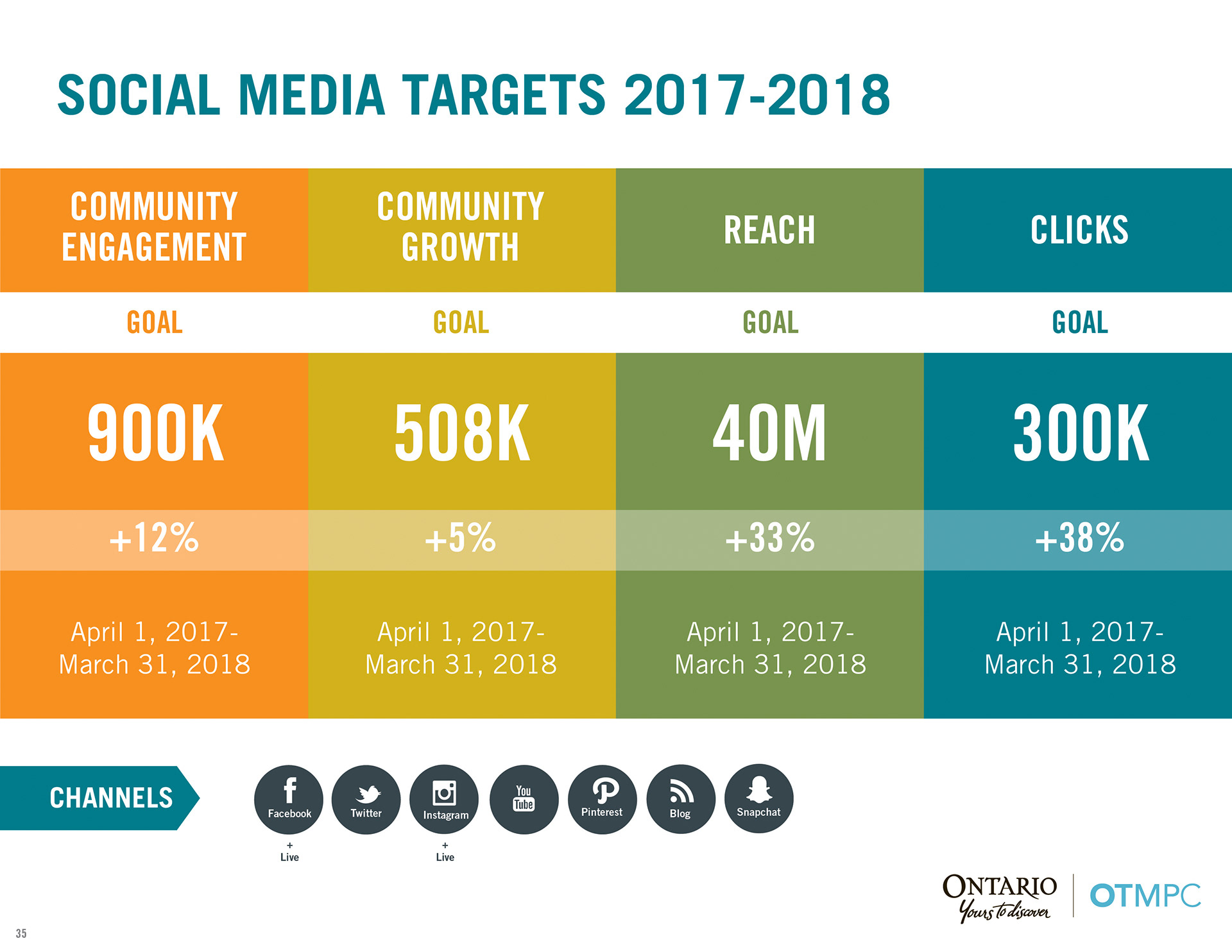 SOCIAL MEDIA TARGETS 2017-2018

| COMMUNITY ENGAGEMENT | COMMUNITY GROWTH | REACH | CLICKS |
|---|---|---|---|
| GOAL | GOAL | GOAL | GOAL |
| 900K | 508K | 40M | 300K |
| +12% | +5% | +33% | +38% |
| April 1, 2017- March 31, 2018 | April 1, 2017- March 31, 2018 | April 1, 2017- March 31, 2018 | April 1, 2017- March 31, 2018 |

CHANNELS

Facebook
+
Live

Twitter

Instagram
+
Live

You Tube

Pinterest

Blog

Snapchat

ONTARIO Yours to discover

OTMPC

35